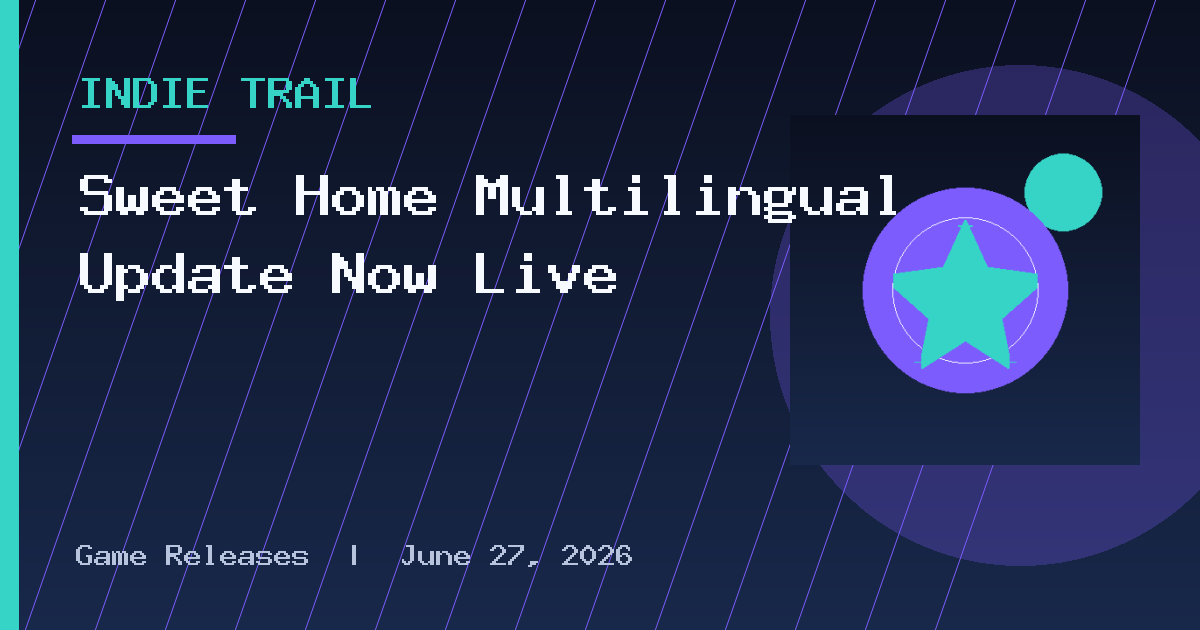 INDIE TRAIL

Sweet Home Multilingual Update Now Live

Game Releases | June 27, 2026